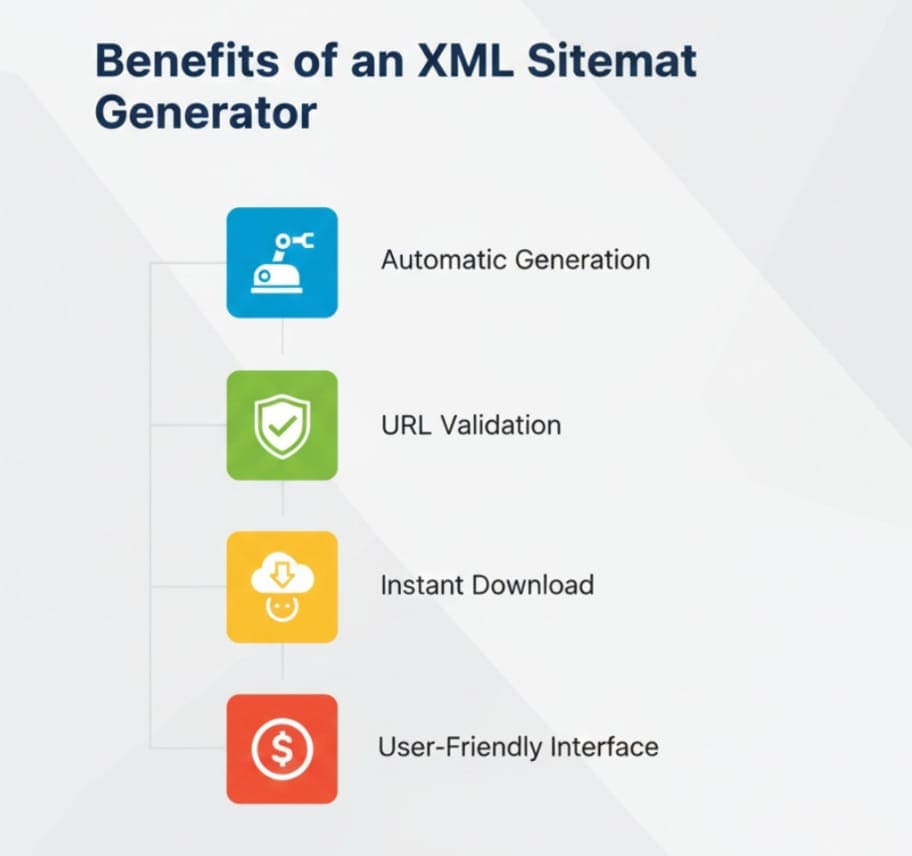 Benefits of an XML Sitemat Generator

Automatic Generation

URL Validation

Instant Download

User-Friendly Interface